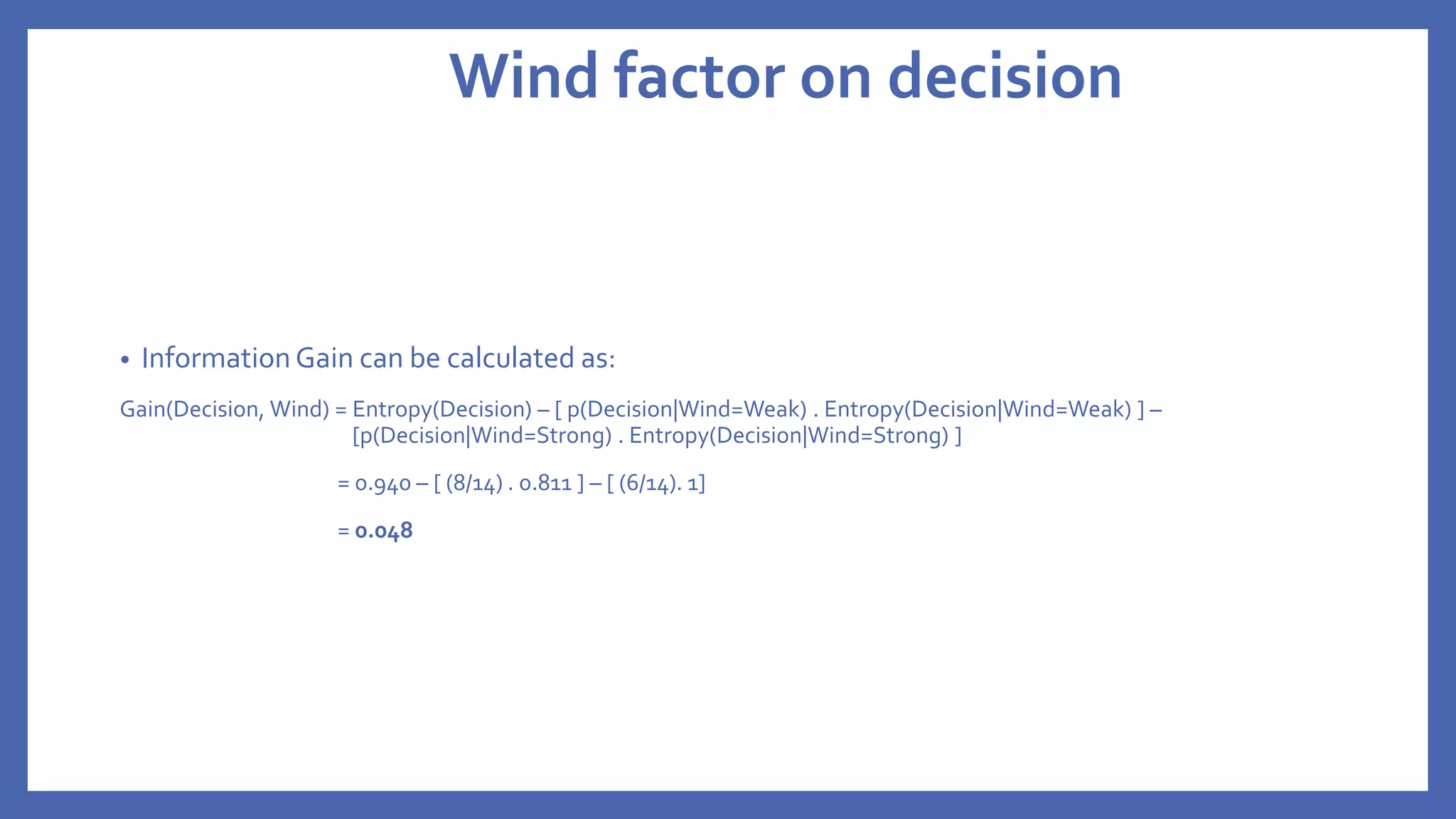 Wind factor on decision

• Information Gain can be calculated as:

Gain(Decision, Wind) = Entropy(Decision) – [ p(Decision|Wind=Weak) . Entropy(Decision|Wind=Weak) ] – [p(Decision|Wind=Strong) . Entropy(Decision|Wind=Strong) ]

= 0.940 – [ (8/14) . 0.811 ] – [ (6/14). 1]

= 0.048